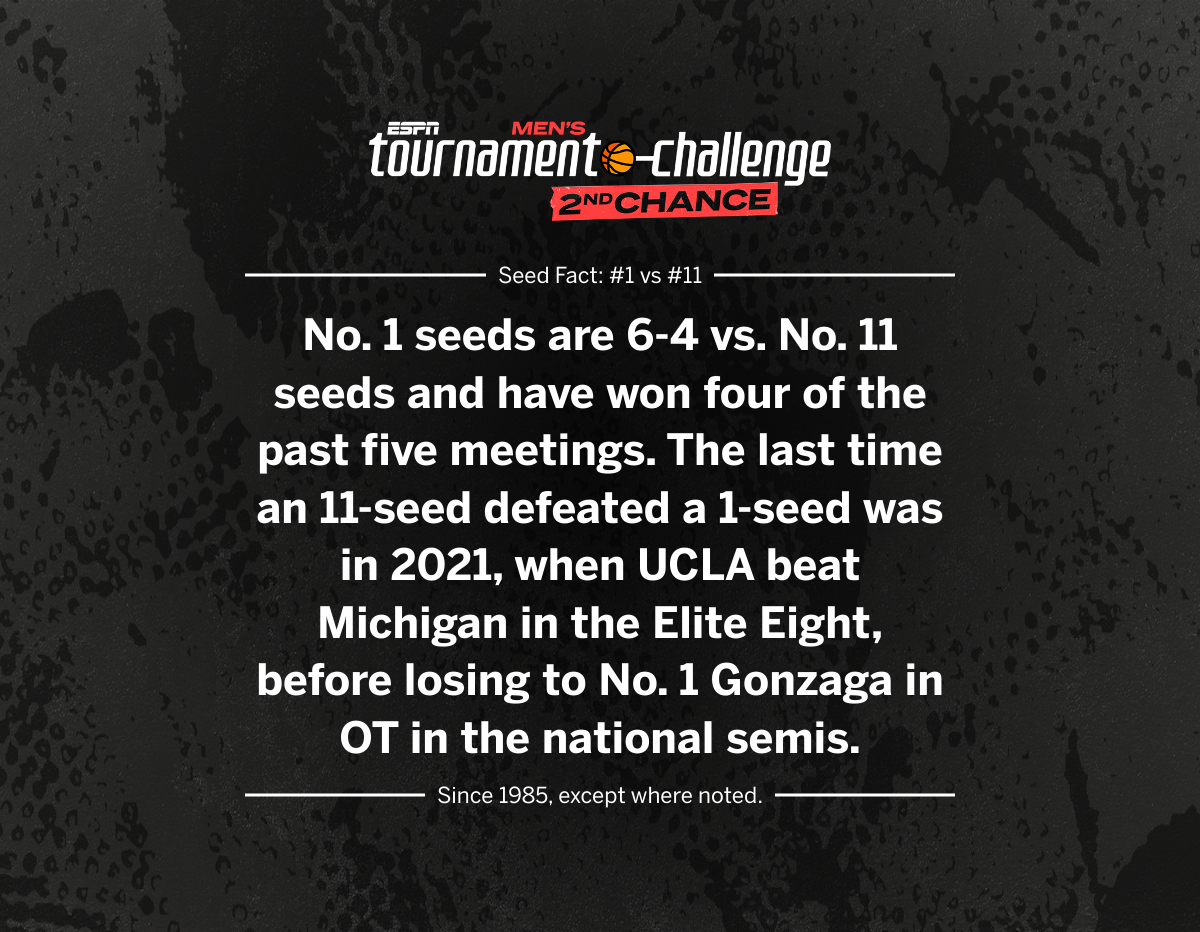 ESPN MEN'S
tournament-challenge
2ND CHANCE

Seed Fact: #1 vs #11

No. 1 seeds are 6-4 vs. No. 11 seeds and have won four of the past five meetings. The last time an 11-seed defeated a 1-seed was in 2021, when UCLA beat Michigan in the Elite Eight, before losing to No. 1 Gonzaga in OT in the national semis.

Since 1985, except where noted.